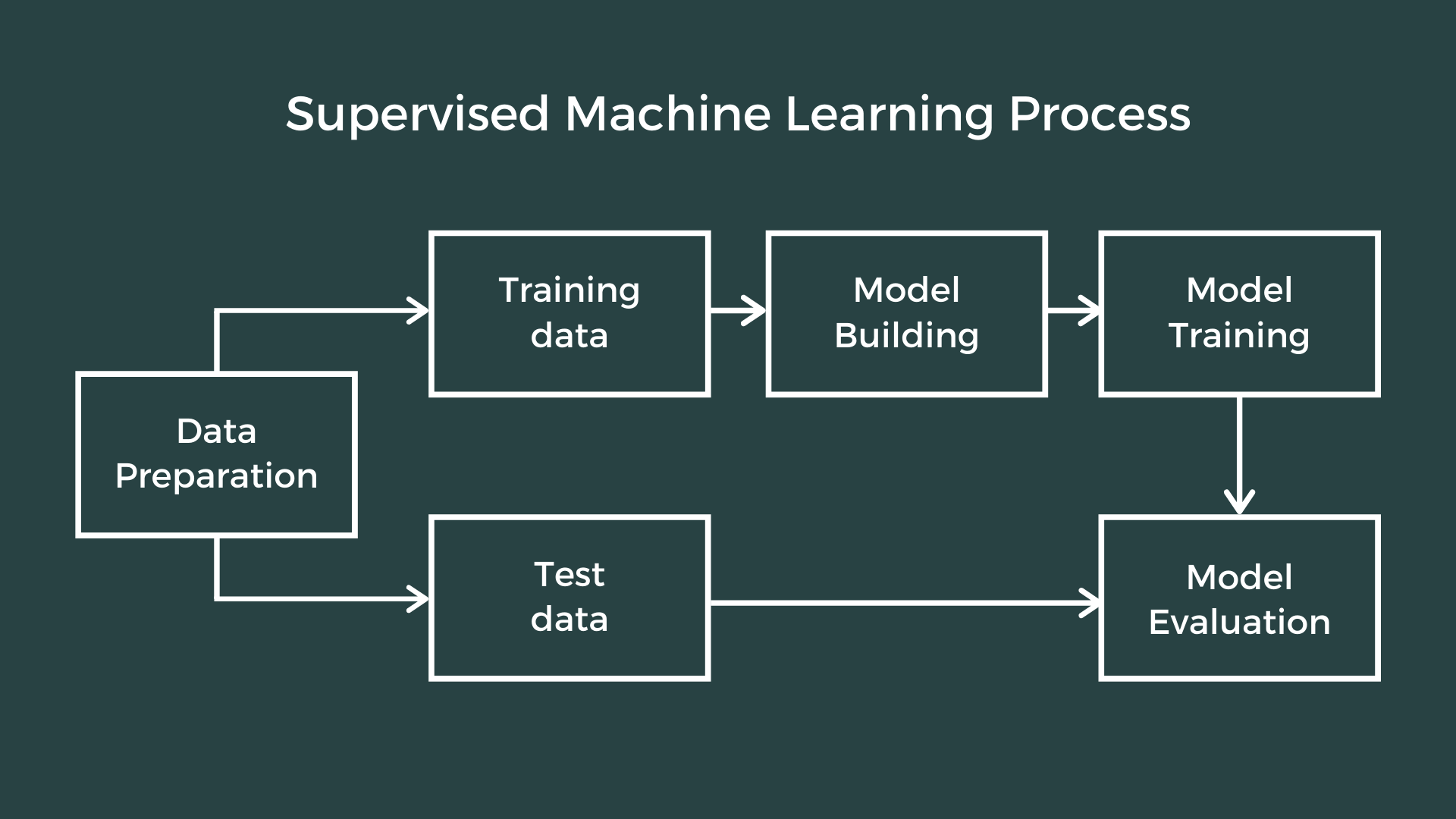 Supervised Machine Learning Process

Data Preparation

Training data

Model Building

Model Training

Test data

Model Evaluation